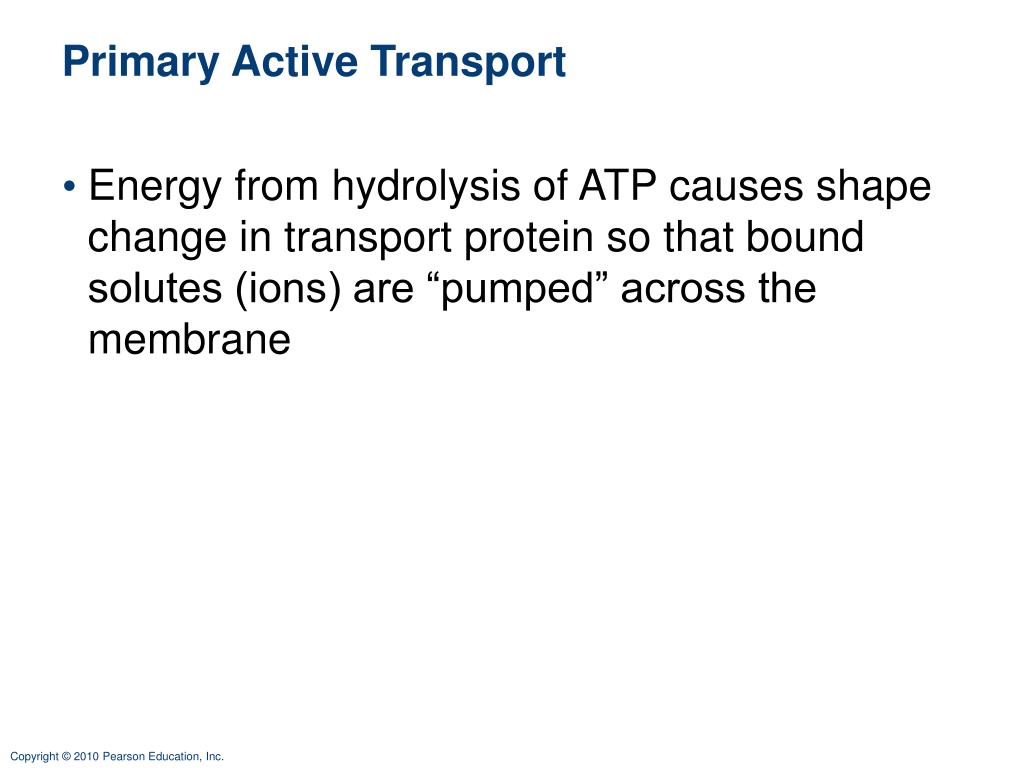 Primary Active Transport

• Energy from hydrolysis of ATP causes shape change in transport protein so that bound solutes (ions) are “pumped” across the membrane

Copyright © 2010 Pearson Education, Inc.